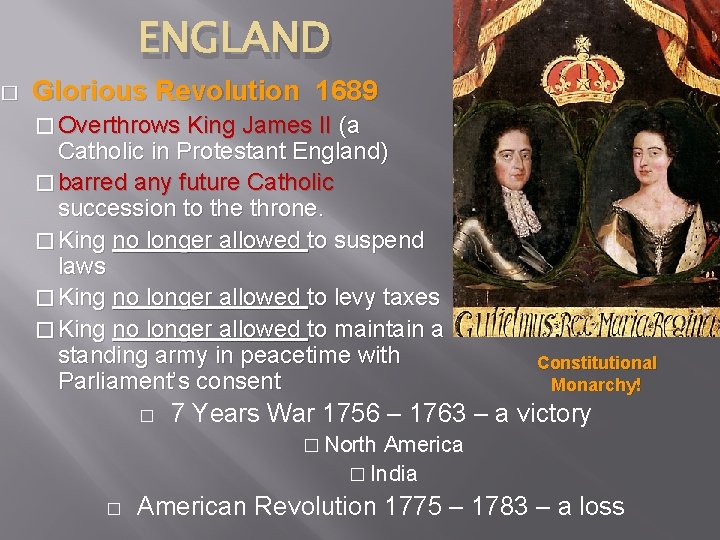 ENGLAND

□ Glorious Revolution 1689

□ Overthrows King James II (a Catholic in Protestant England)

□ barred any future Catholic succession to the throne.

□ King no longer allowed to suspend laws

□ King no longer allowed to levy taxes

□ King no longer allowed to maintain a standing army in peacetime with Parliament's consent

Gulielmus Rex Maria Regina

Constitutional Monarchy!

□ 7 Years War 1756 – 1763 – a victory

□ North America

□ India

□ American Revolution 1775 – 1783 – a loss